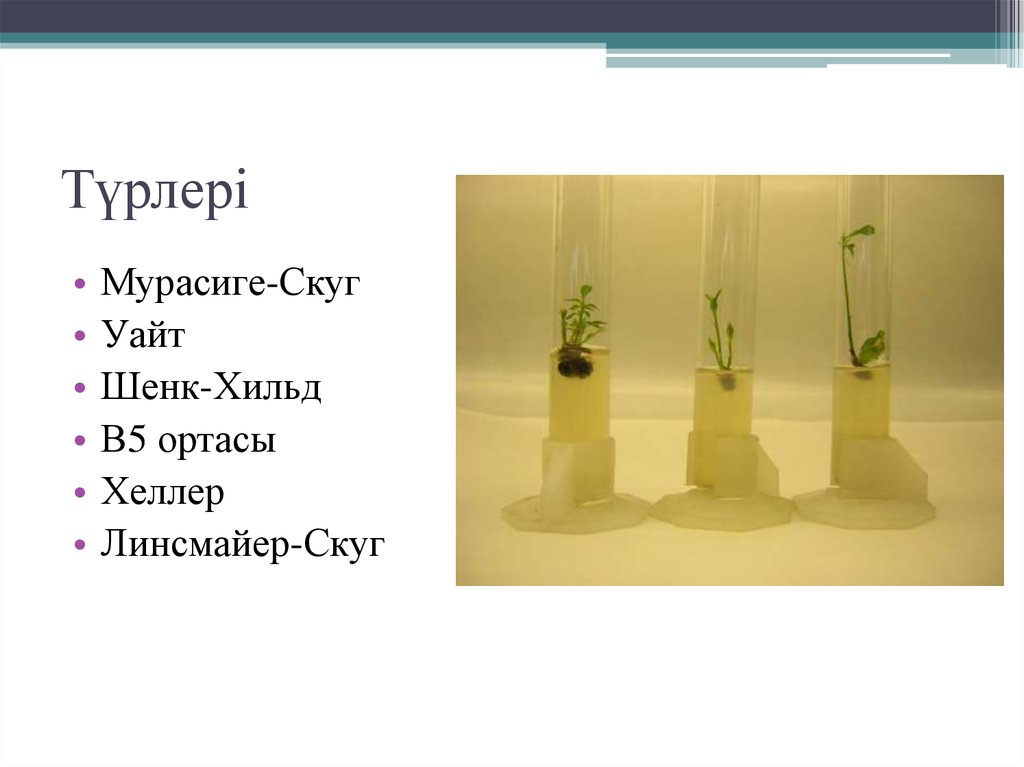 Түрлері

• Мурасиге-Скуг
• Уайт
• Шенк-Хильд
• В5 ортасы
• Хеллер
• Линсмайер-Скуг